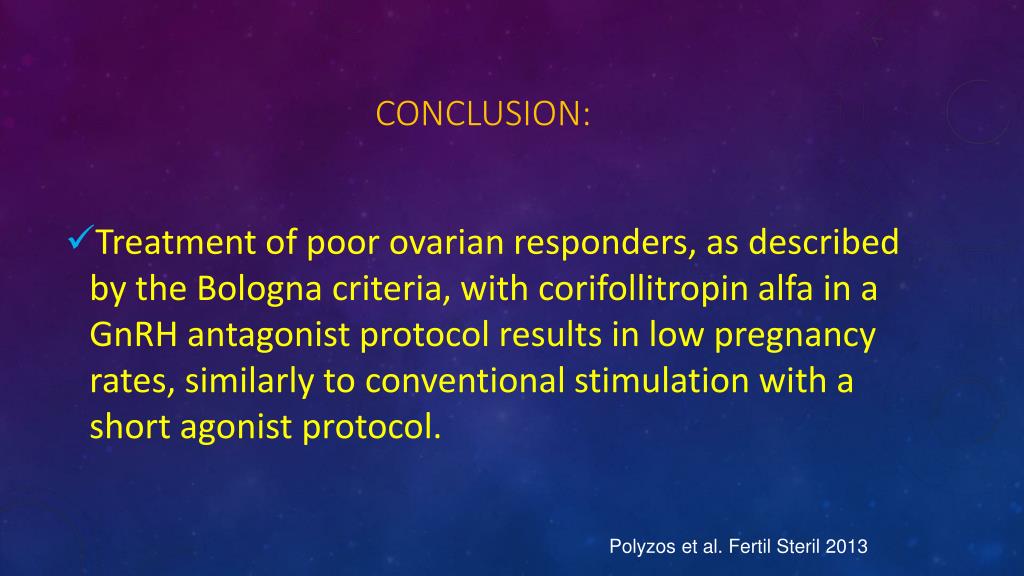 CONCLUSION:

✓Treatment of poor ovarian responders, as described by the Bologna criteria, with corifollitropin alfa in a GnRH antagonist protocol results in low pregnancy rates, similarly to conventional stimulation with a short agonist protocol.

Polyzos et al. Fertil Steril 2013